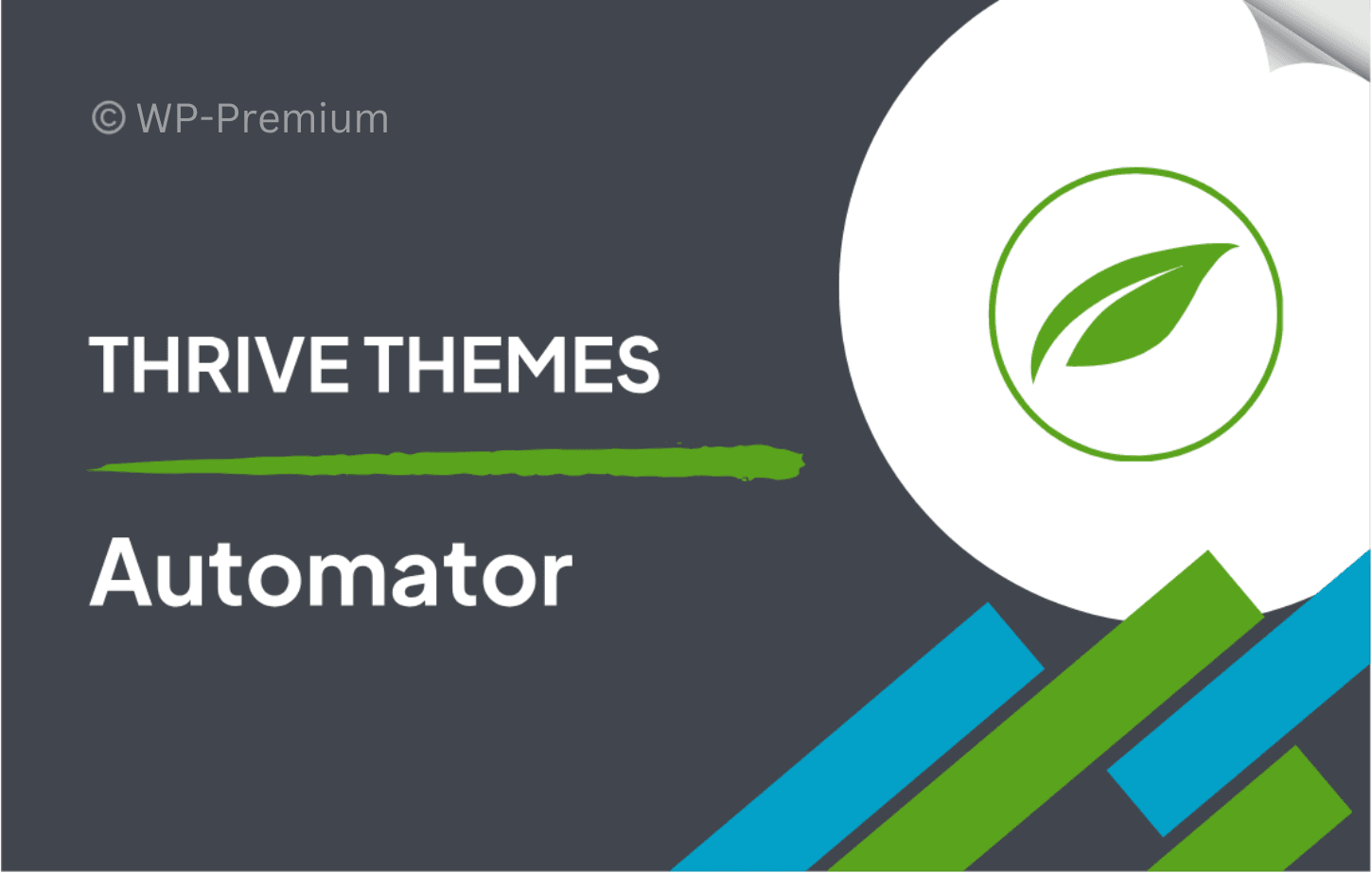 © WP-Premium

THRIVE THEMES

Automator